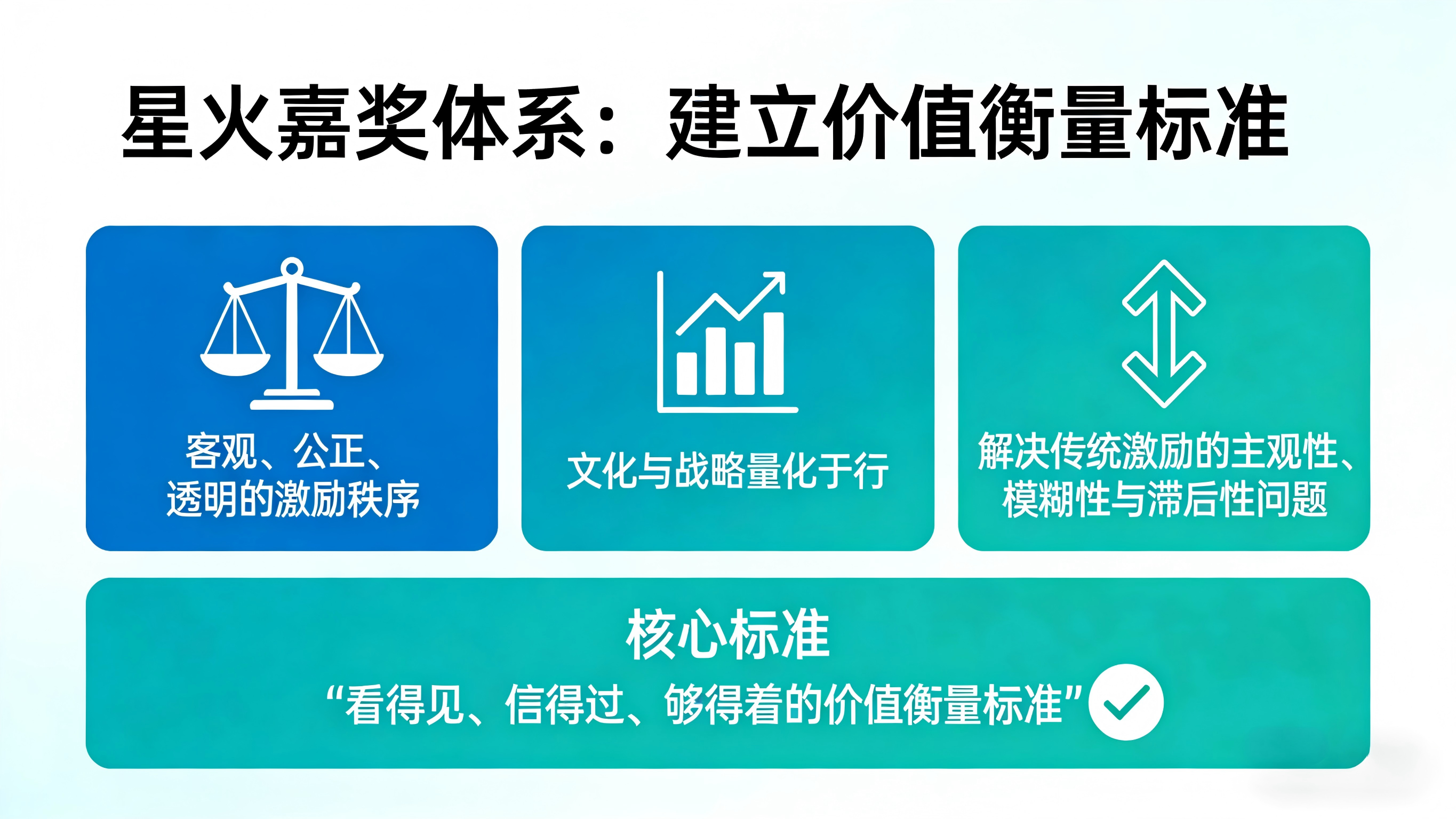 星火嘉奖体系：建立价值衡量标准

客观、公正、透明的激励秩序

文化与战略量化于行

解决传统激励的主观性、模糊性与滞后性问题

核心标准

“看得见、信得过、够得着的价值衡量标准”